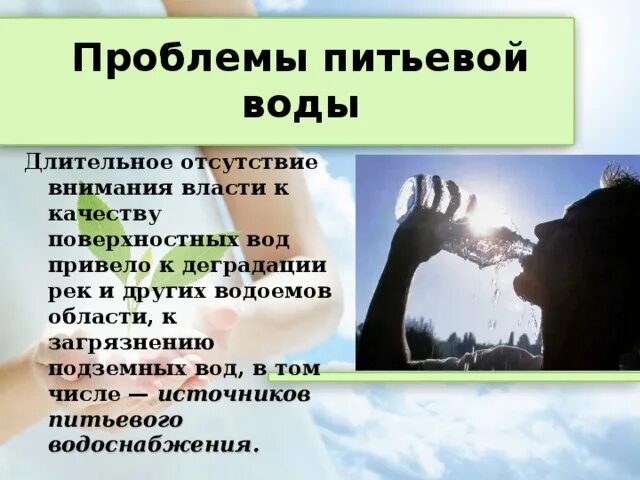 Проблемы питьевой воды

Длительное отсутствие внимания власти к качеству поверхностных вод привело к деградации рек и других водоемов области, к загрязнению подземных вод, в том числе — источников питьевого водоснабжения.